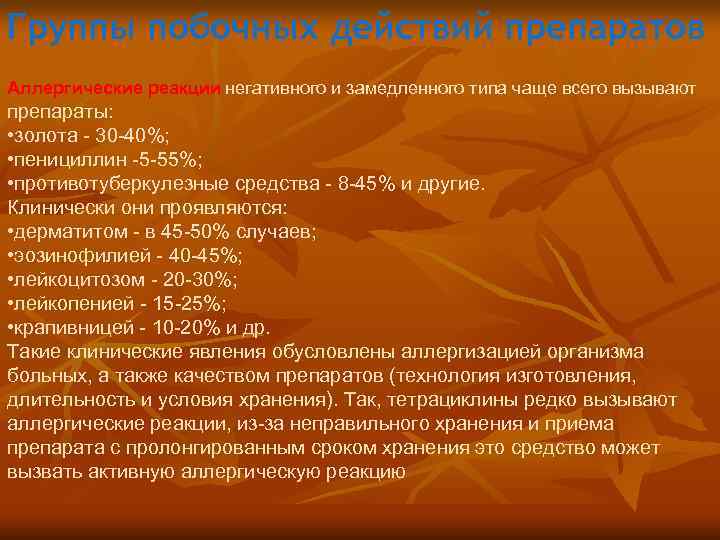 Группы побочных действий препаратов

Аллергические реакции негативного и замедленного типа чаще всего вызывают препараты:
•золота - 30-40%;
•пенициллин -5-55%;
•противотуберкулезные средства - 8-45% и другие.
Клинически они проявляются:
•дерматитом - в 45-50% случаев;
•эозинофилией - 40-45%;
•лейкоцитозом - 20-30%;
•лейкопенией - 15-25%;
•крапивницей - 10-20% и др.
Такие клинические явления обусловлены аллергизацией организма больных, а также качеством препаратов (технология изготовления, длительность и условия хранения). Так, тетрациклины редко вызывают аллергические реакции, из-за неправильного хранения и приема препарата с пролонгированным сроком хранения это средство может вызвать активную аллергическую реакцию